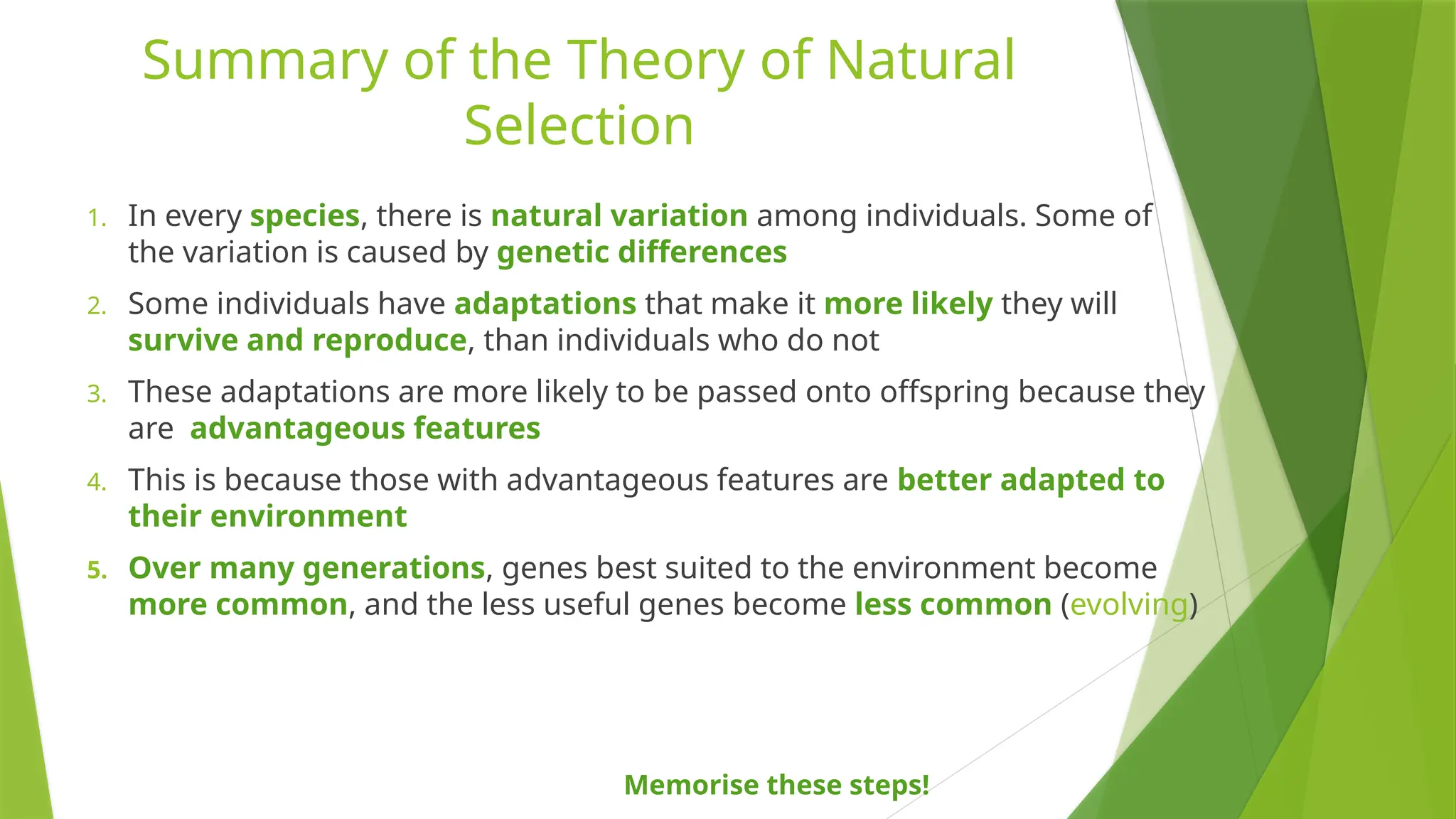 Summary of the Theory of Natural Selection

1. In every species, there is natural variation among individuals. Some of the variation is caused by genetic differences

2. Some individuals have adaptations that make it more likely they will survive and reproduce, than individuals who do not

3. These adaptations are more likely to be passed onto offspring because they are advantageous features

4. This is because those with advantageous features are better adapted to their environment

5. Over many generations, genes best suited to the environment become more common, and the less useful genes become less common (evolving)

Memorise these steps!